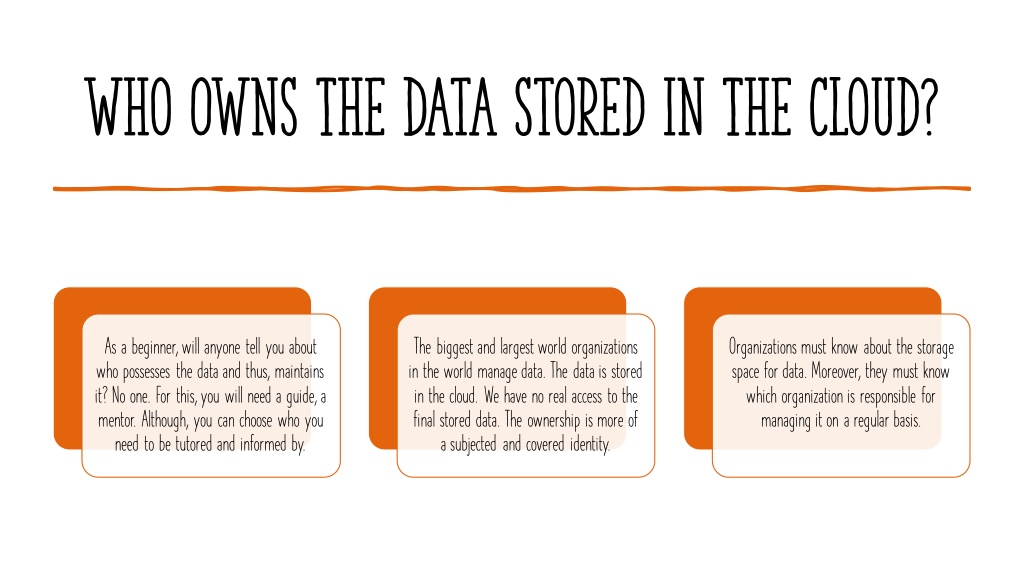 WHO OWNS THE DATA STORED IN THE CLOUD?

As a beginner, will anyone tell you about who possesses the data and thus, maintains it? No one. For this, you will need a guide, a mentor. Although, you can choose who you need to be tutored and informed by.

The biggest and largest world organizations in the world manage data. The data is stored in the cloud. We have no real access to the final stored data. The ownership is more of a subjected and covered identity.

Organizations must know about the storage space for data. Moreover, they must know which organization is responsible for managing it on a regular basis.